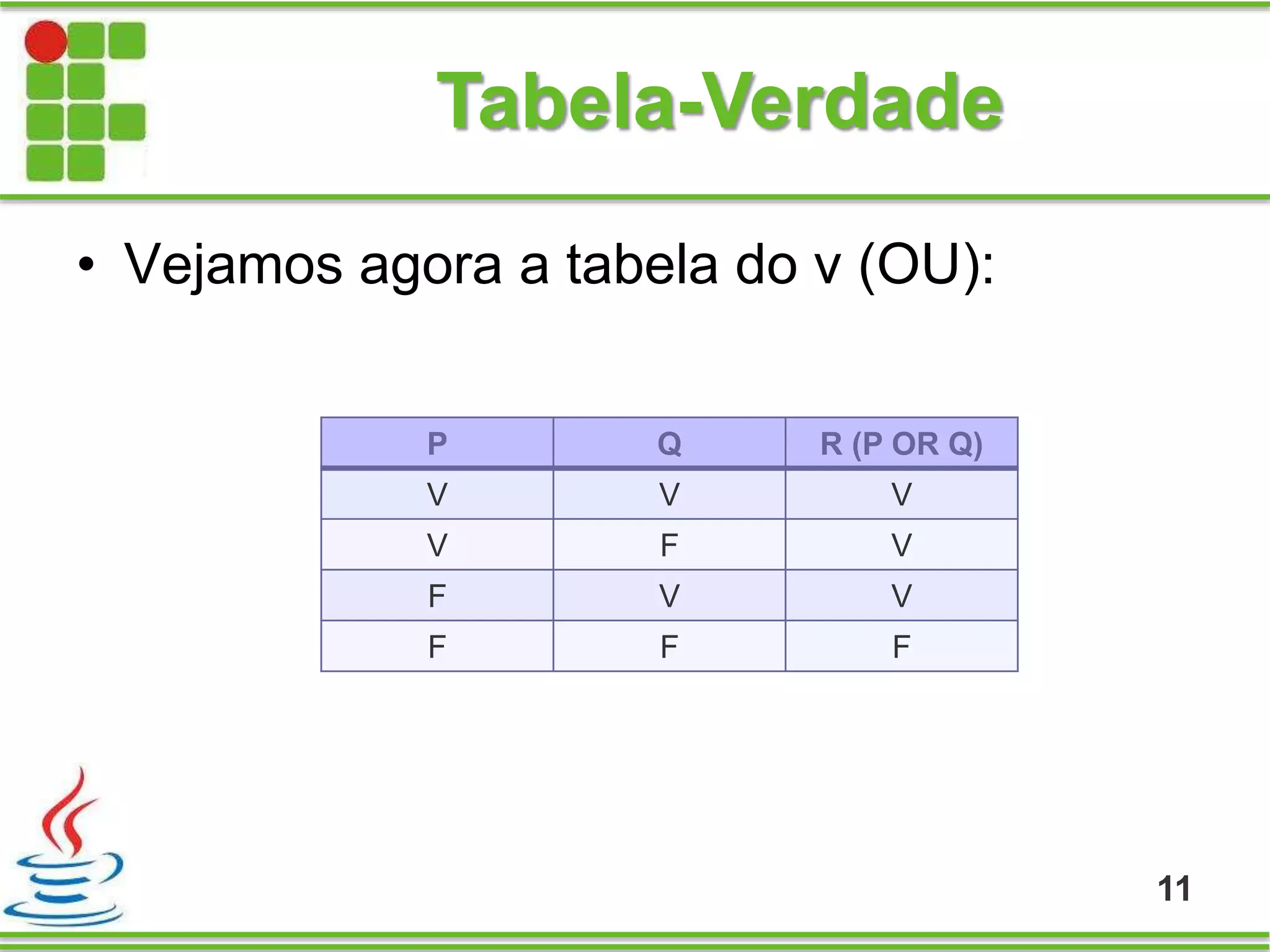 Tabela-Verdade

• Vejamos agora a tabela do v (OU):

| P | Q | R (P OR Q) |
|---|---|---|
| V | V | V |
| V | F | V |
| F | V | V |
| F | F | F |

11